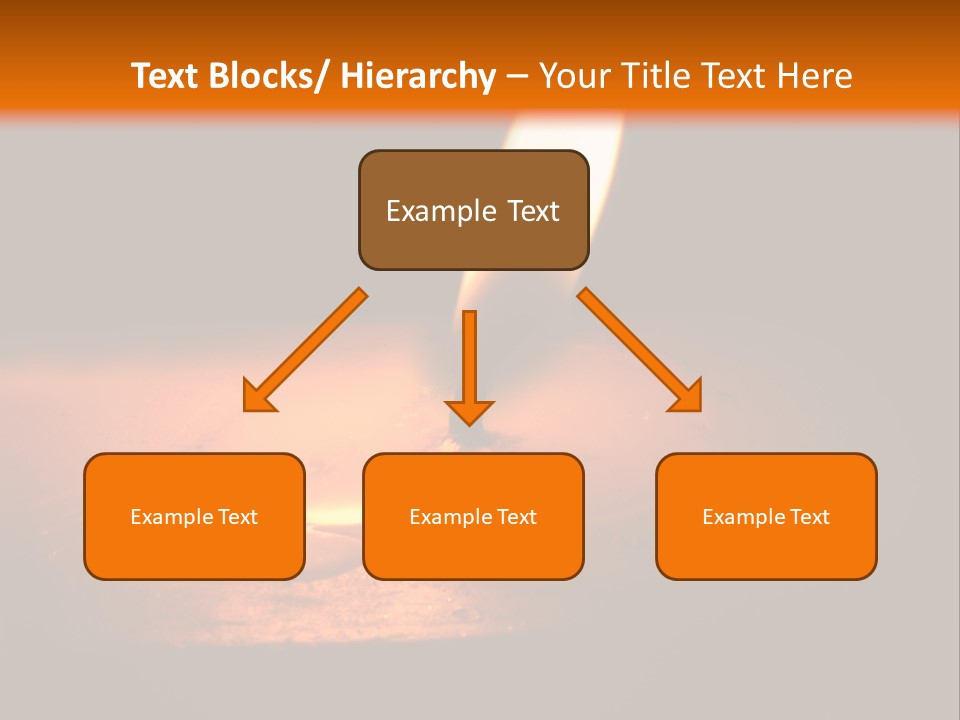 Text Blocks/ Hierarchy – Your Title Text Here

Example Text

Example Text

Example Text

Example Text